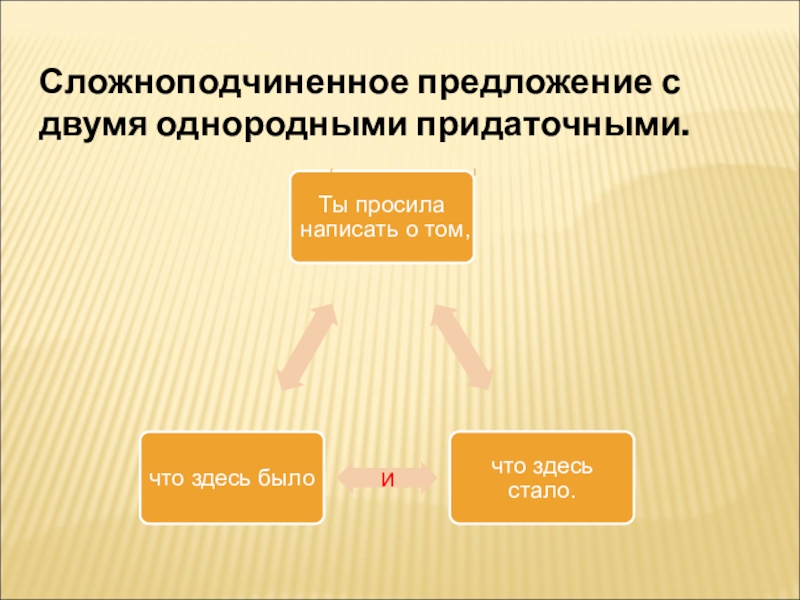 Сложноподчиненное предложение с двумя однородными придаточными.

Ты просила написать о том,

что здесь было

и

что здесь стало.